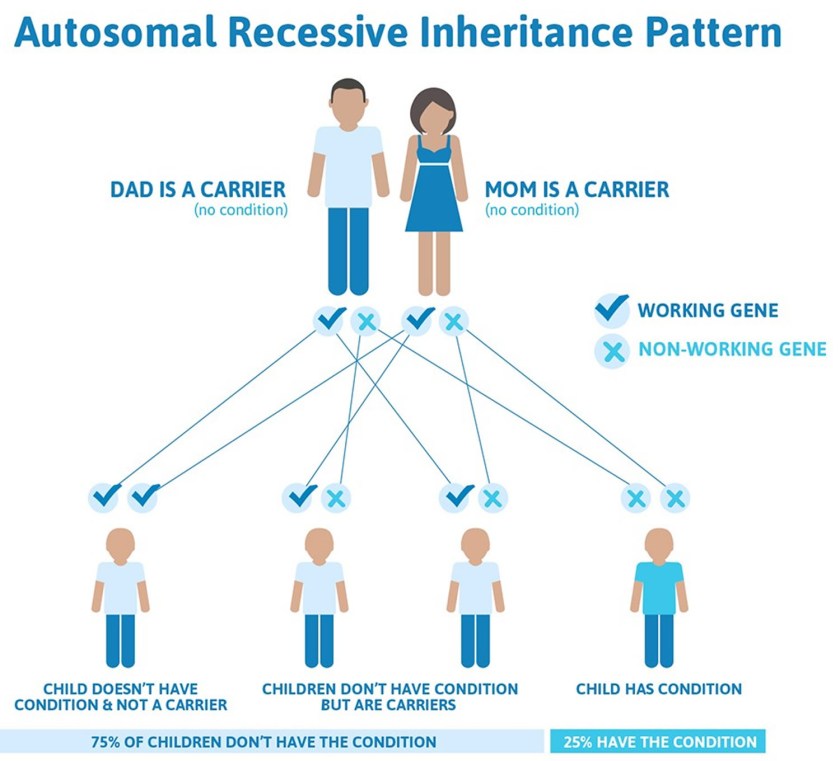 Autosomal Recessive Inheritance Pattern

DAD IS A CARRIER
(no condition)

MOM IS A CARRIER
(no condition)

WORKING GENE

NON-WORKING GENE

CHILD DOESN'T HAVE CONDITION & NOT A CARRIER

CHILDREN DON'T HAVE CONDITION BUT ARE CARRIERS

CHILD HAS CONDITION

75% OF CHILDREN DON'T HAVE THE CONDITION

25% HAVE THE CONDITION